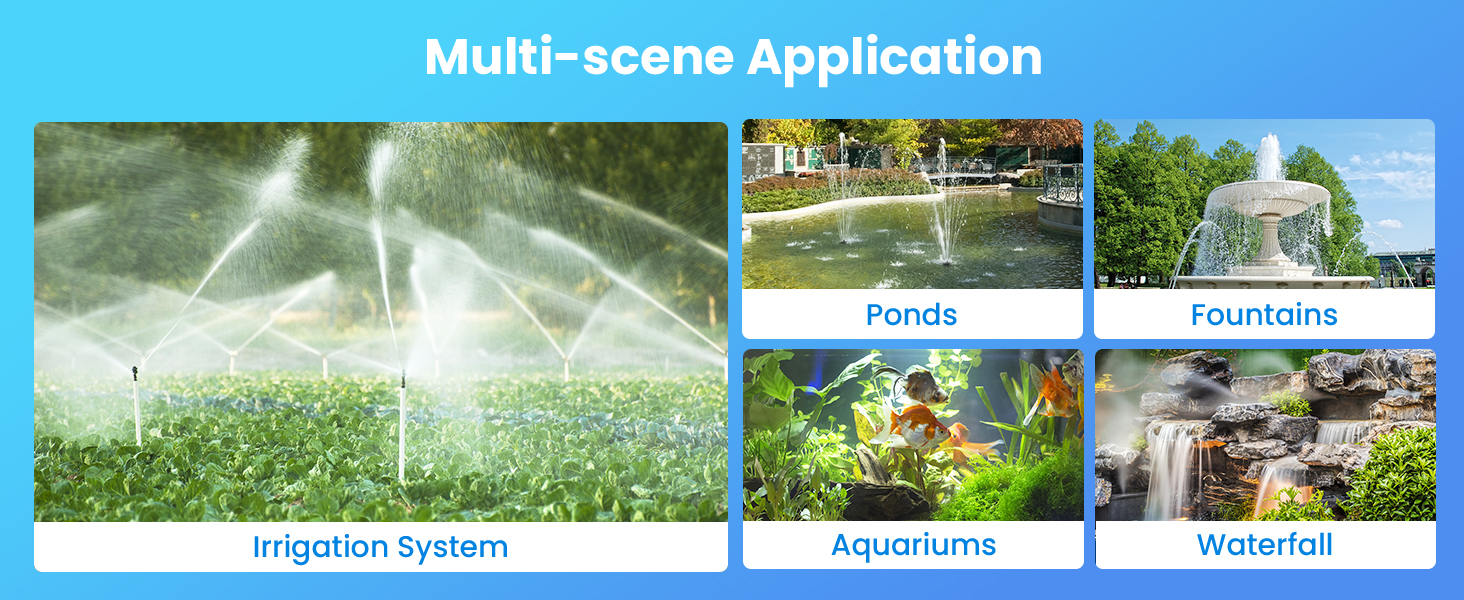 Multi-scene Application

Irrigation System

Ponds

Fountains

Aquariums

Waterfall